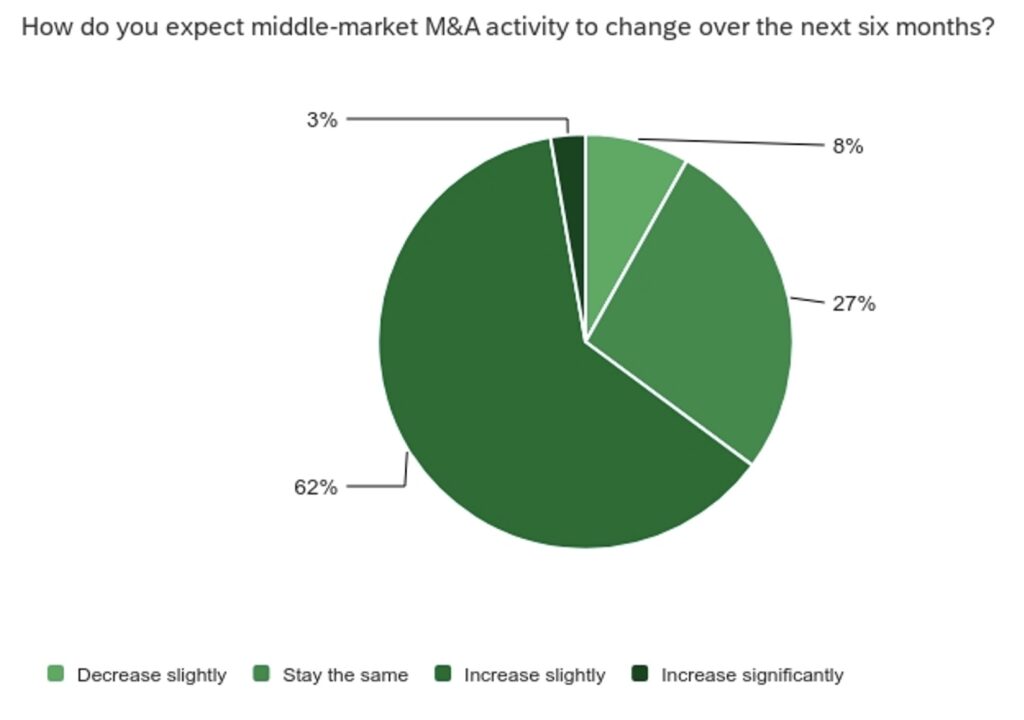 How do you expect middle-market M&A activity to change over the next six months?

3%

8%

27%

62%

Decrease slightly
Stay the same
Increase slightly
Increase significantly